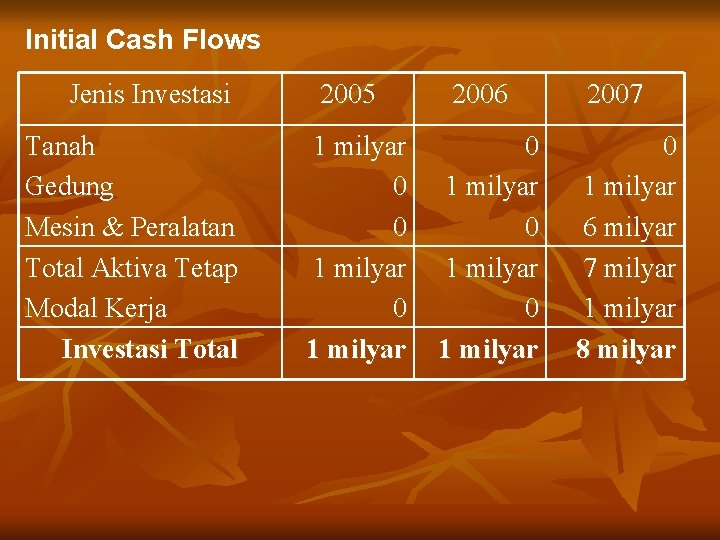 Initial Cash Flows

| Jenis Investasi | 2005 | 2006 | 2007 |
|---|---|---|---|
| Tanah | 1 milyar | 0 | 0 |
| Gedung | 0 | 1 milyar | 1 milyar |
| Mesin & Peralatan | 0 | 0 | 6 milyar |
| Total Aktiva Tetap | 1 milyar | 1 milyar | 7 milyar |
| Modal Kerja | 0 | 0 | 1 milyar |
| **Investasi Total** | **1 milyar** | **1 milyar** | **8 milyar** |